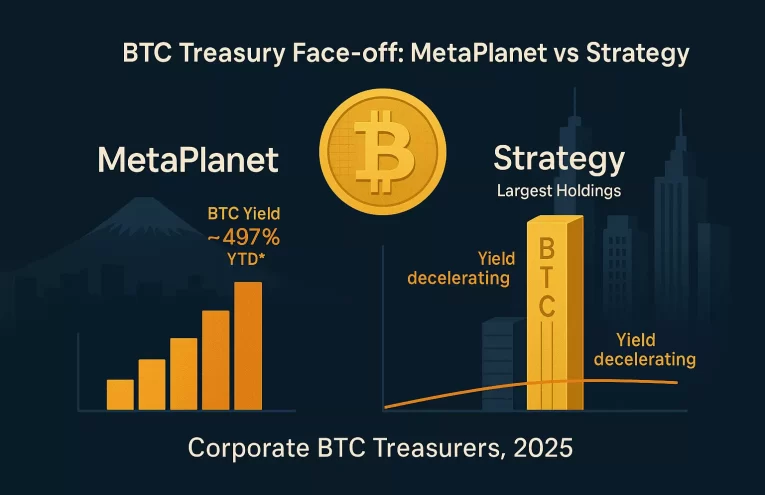 BTC Treasury Face-off: MetaPlanet vs Strategy

MetaPlanet

BTC Yield
~497%
YTD*

Strategy
Largest Holdings

Yield
decelerating

BTC

Yield
decelerating

Corporate BTC Treasurers, 2025